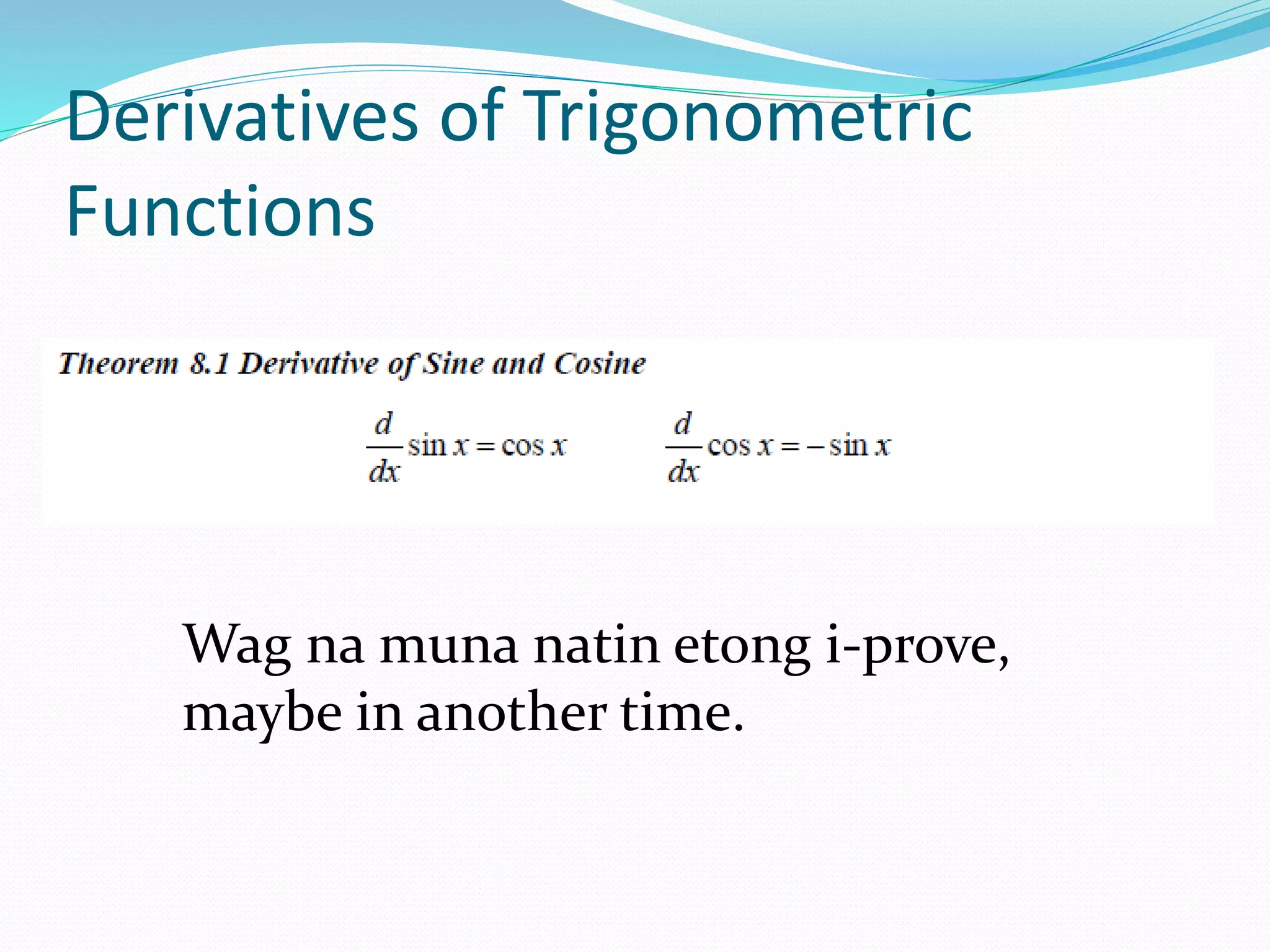 Derivatives of Trigonometric Functions

Theorem 8.1 Derivative of Sine and Cosine

$\frac{d}{dx}\sin x = \cos x$ $\frac{d}{dx}\cos x = -\sin x$

Wag na muna natin etong i-prove, maybe in another time.